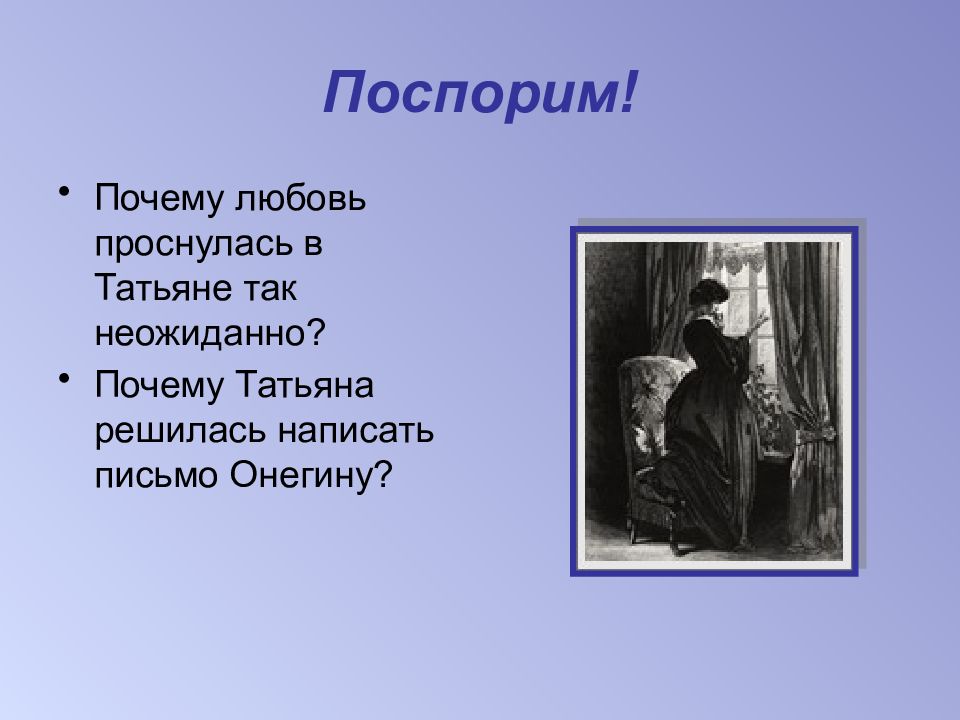 Поспорим!

• Почему любовь проснулась в Татьяне так неожиданно?
• Почему Татьяна решилась написать письмо Онегину?